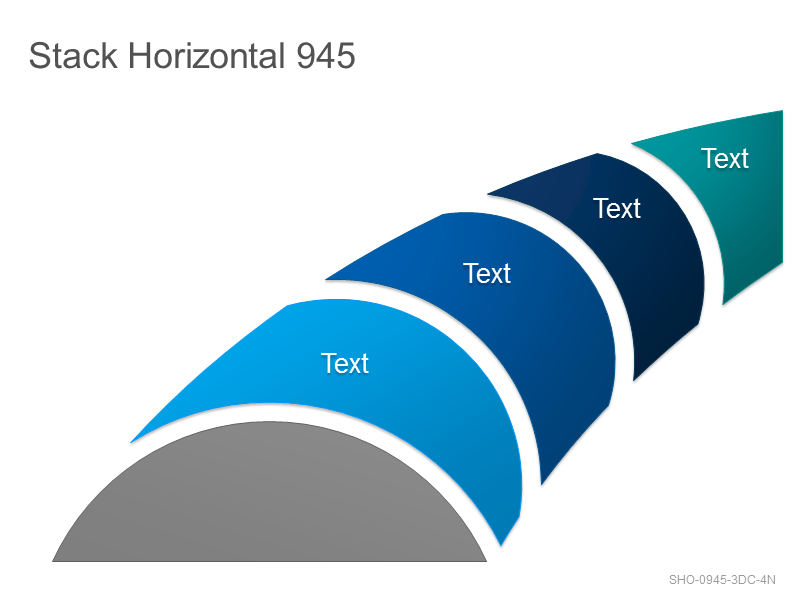 Stack Horizontal 945

Text

Text

Text

Text

SHO-0945-3DC-4N